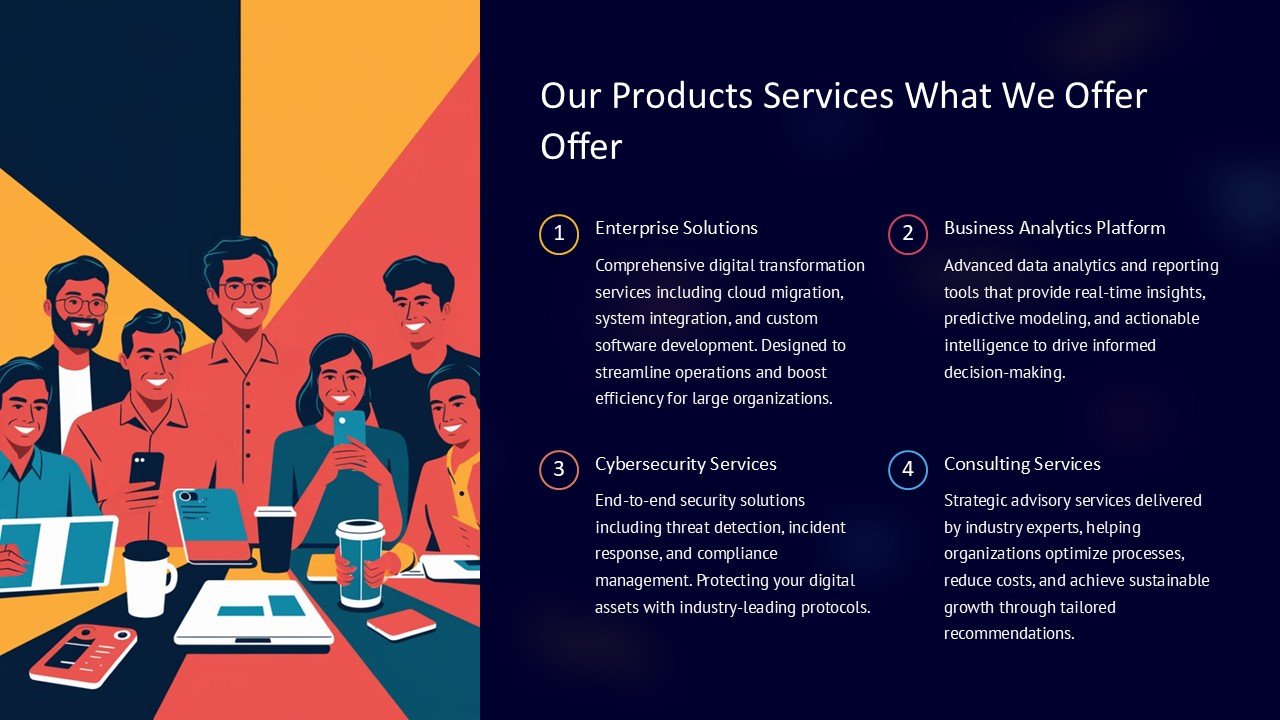 Our Products Services What We Offer Offer

1 Enterprise Solutions

Comprehensive digital transformation services including cloud migration, system integration, and custom software development. Designed to streamline operations and boost efficiency for large organizations.

2 Business Analytics Platform

Advanced data analytics and reporting tools that provide real-time insights, predictive modeling, and actionable intelligence to drive informed decision-making.

3 Cybersecurity Services

End-to-end security solutions including threat detection, incident response, and compliance management. Protecting your digital assets with industry-leading protocols.

4 Consulting Services

Strategic advisory services delivered by industry experts, helping organizations optimize processes, reduce costs, and achieve sustainable growth through tailored recommendations.